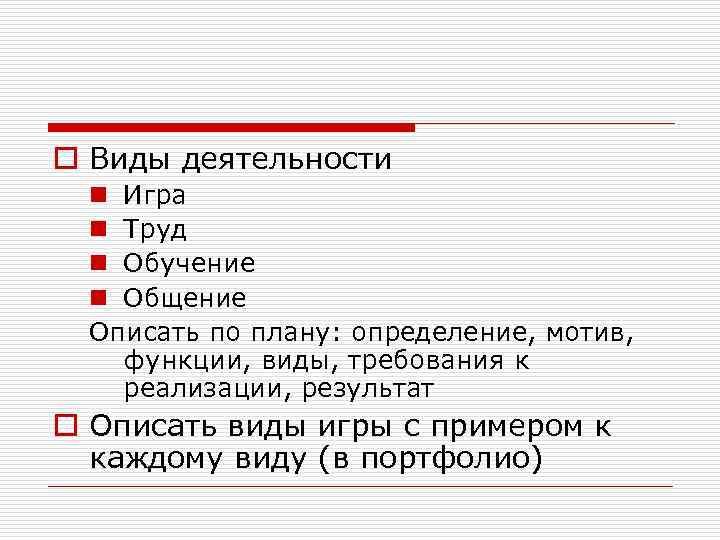 Виды деятельности

Игра

Труд

Обучение

Общение

Описать по плану: определение, мотив, функции, виды, требования к реализации, результат

Описать виды игры с примером к каждому виду (в портфолио)